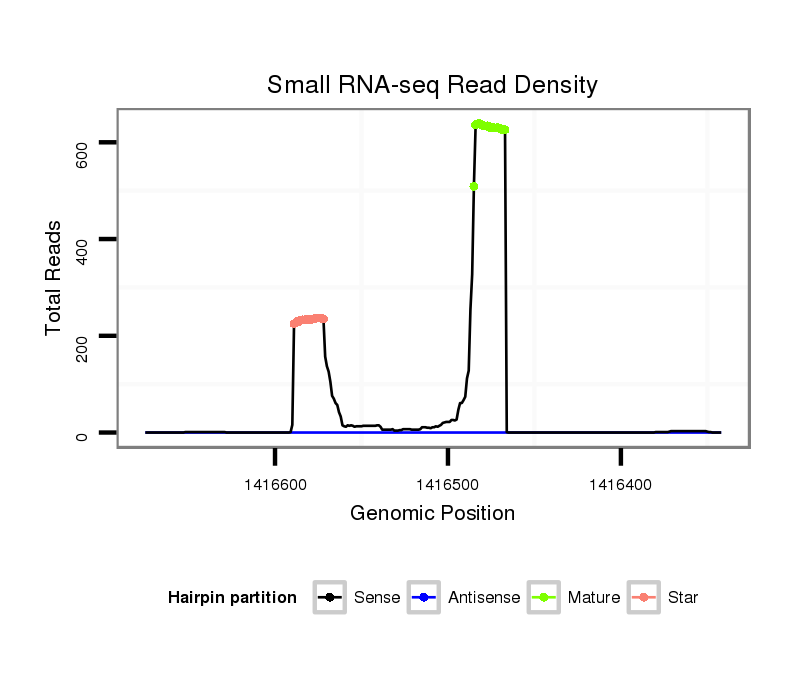 Small RNA-seq Read Density

Total Reads

600
400
200
0

1416600
1416500
1416400

Genomic Position

Hairpin partition
Sense
Antisense
Mature
Star